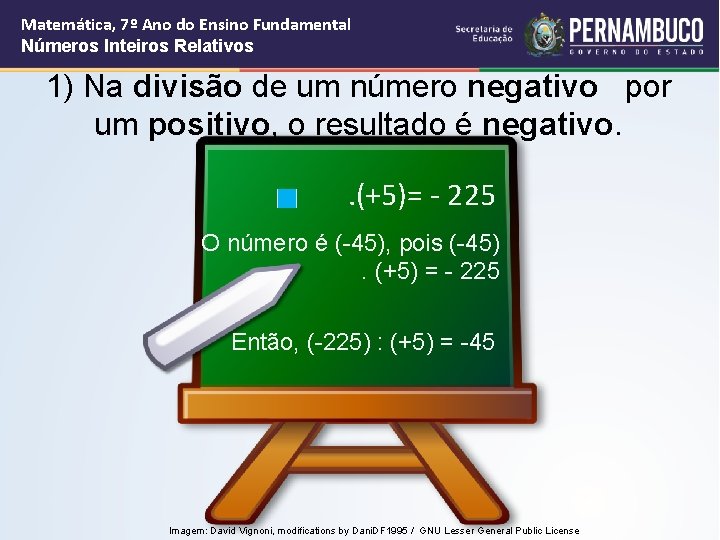 Matemática, 7º Ano do Ensino Fundamental
Números Inteiros Relativos

Secretaria de Educação

PERNAMBUCO
GOVERNO DO ESTADO

1) Na divisão de um número negativo por um positivo, o resultado é negativo.

.(+5)= - 225

O número é (-45), pois (-45) . (+5) = - 225

Então, (-225) : (+5) = -45

Imagem: David Vignoni, modifications by DaniDF1995 / GNU Lesser General Public License